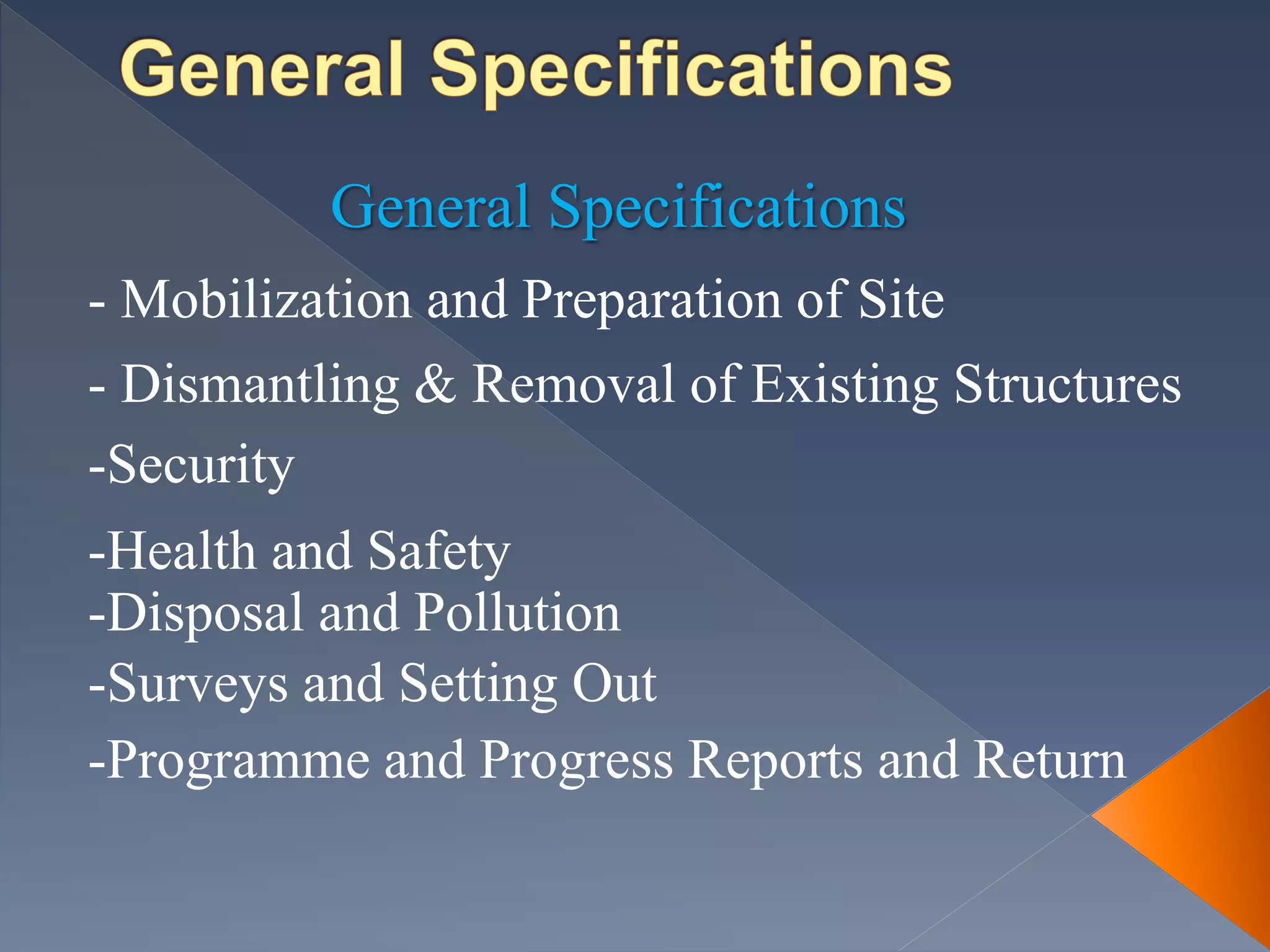 General Specifications

General Specifications

- Mobilization and Preparation of Site

- Dismantling & Removal of Existing Structures

-Security

-Health and Safety
-Disposal and Pollution

-Surveys and Setting Out

-Programme and Progress Reports and Return